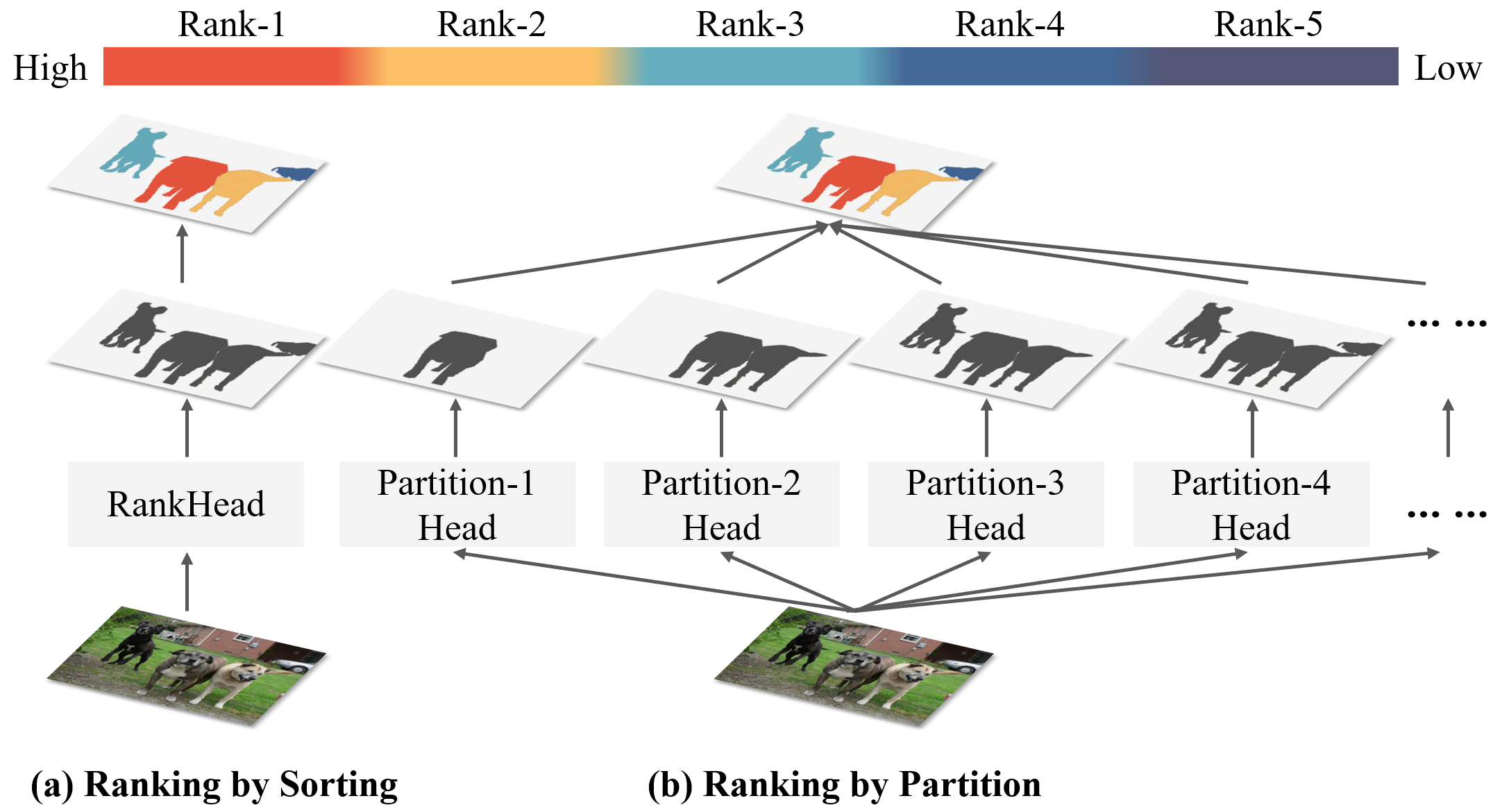 Rank-1 Rank-2 Rank-3 Rank-4 Rank-5

High Low

... ...

RankHead

Partition-1 Head

Partition-2 Head

Partition-3 Head

Partition-4 Head

... ...

(a) Ranking by Sorting

(b) Ranking by Partition